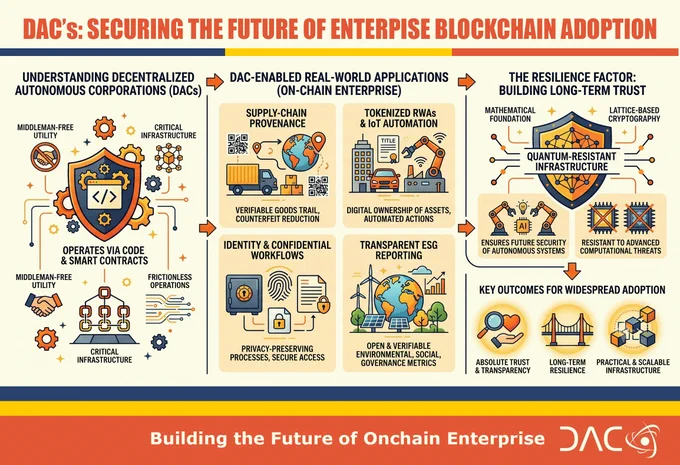 DAC's: SECURING THE FUTURE OF ENTERPRISE BLOCKCHAIN ADOPTION

UNDERSTANDING DECENTRALIZED AUTONOMOUS CORPORATIONS (DACs)

MIDDLEMAN-FREE UTILITY

CRITICAL INFRASTRUCTURE

</>

OPERATES VIA CODE & SMART CONTRACTS

MIDDLEMAN-FREE UTILITY

FRICTIONLESS OPERATIONS

CRITICAL INFRASTRUCTURE

DAC-ENABLED REAL-WORLD APPLICATIONS (ON-CHAIN ENTERPRISE)

SUPPLY-CHAIN PROVENANCE

VERIFIABLE GOODS TRAIL, COUNTERFEIT REDUCTION

TOKENIZED RWAs & IoT AUTOMATION

TITLE

DIGITAL OWNERSHIP OF ASSETS, AUTOMATED ACTIONS

IDENTITY & CONFIDENTIAL WORKFLOWS

PRIVACY-PRESERVING PROCESSES, SECURE ACCESS

TRANSPARENT ESG REPORTING

OPEN & VERIFIABLE ENVIRONMENTAL, SOCIAL, GOVERNANCE METRICS

THE RESILIENCE FACTOR: BUILDING LONG-TERM TRUST

MATHEMATICAL FOUNDATION

LATTICE-BASED CRYPTOGRAPHY

QUANTUM-RESISTANT INFRASTRUCTURE

AI

ENSURES FUTURE SECURITY OF AUTONOMOUS SYSTEMS

RESISTANT TO ADVANCED COMPUTATIONAL THREATS

KEY OUTCOMES FOR WIDESPREAD ADOPTION

ABSOLUTE TRUST & TRANSPARENCY

LONG-TERM RESILIENCE

PRACTICAL & SCALABLE INFRASTRUCTURE

Building the Future of Onchain Enterprise

DAC